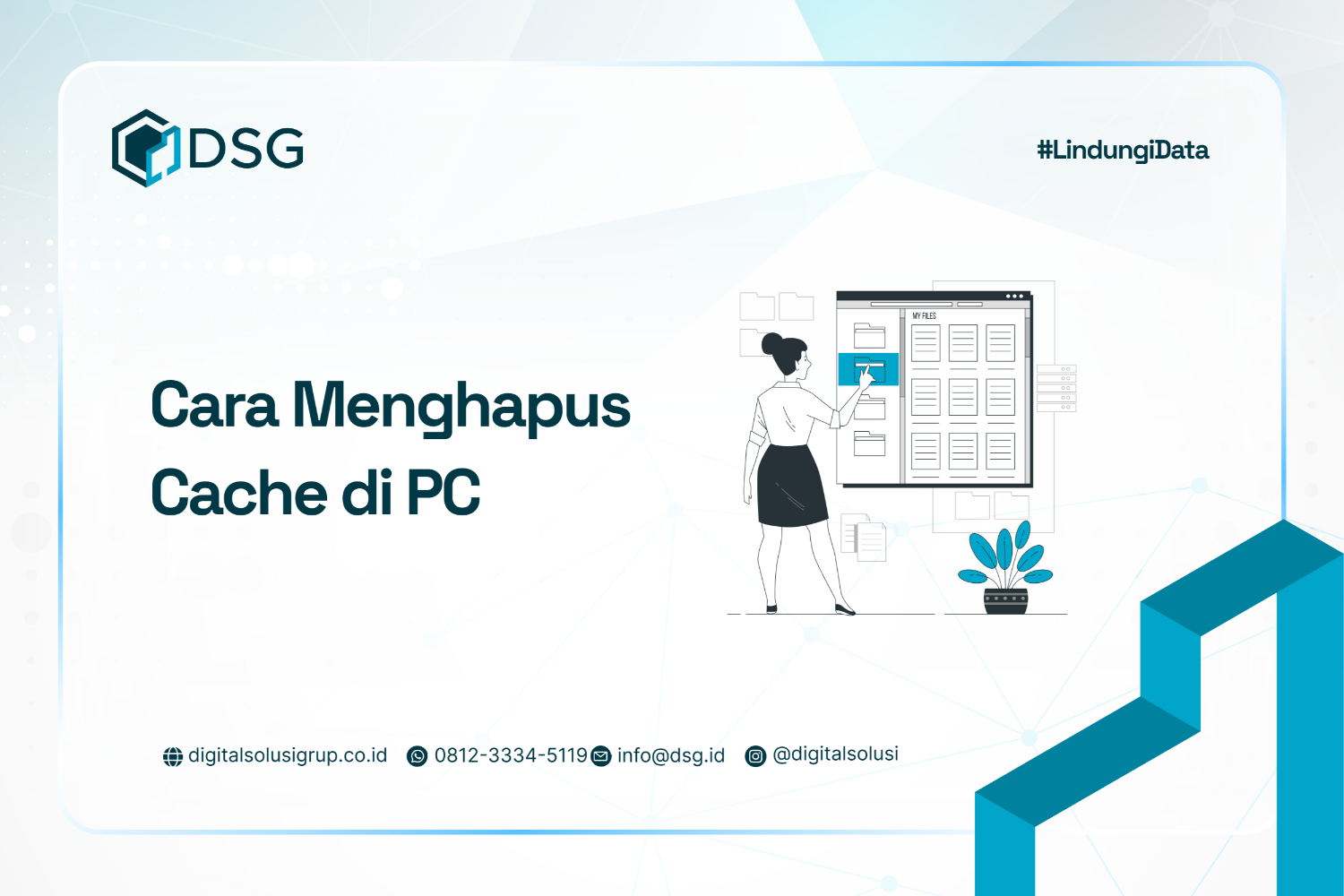 DSG

#LindungiData

Cara Menghapus Cache di PC

MY FILES

digitalsolusigrup.co.id 0812-3334-5119 info@dsg.id @digitalsolusi